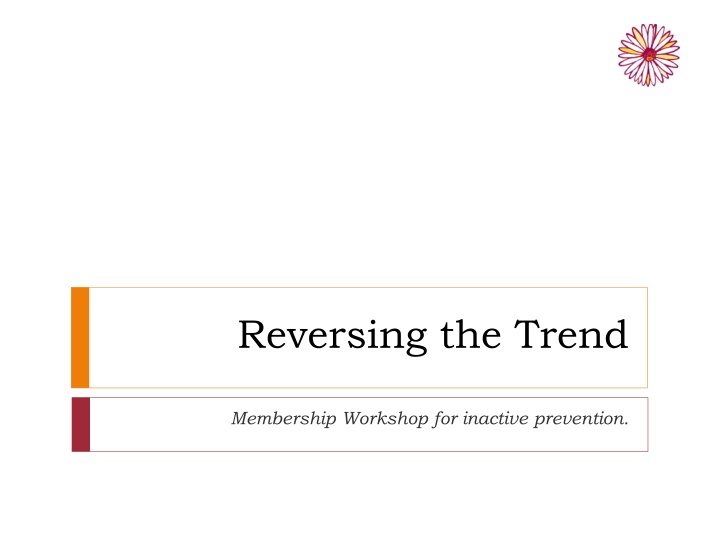 Reversing the Trend

Membership Workshop for inactive prevention.